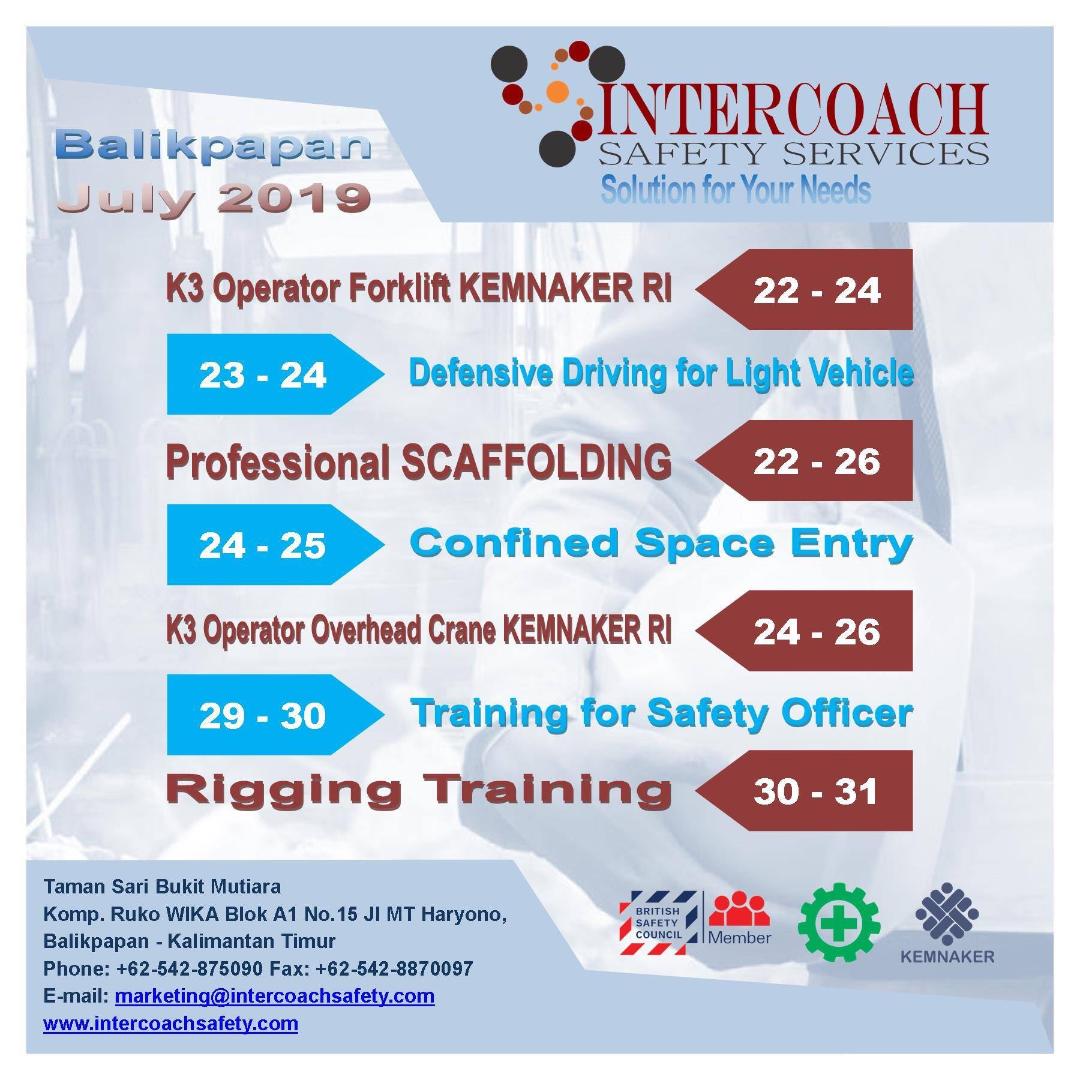 Balikpapan
July 2019

INTERCOACH
SAFETY SERVICES
Solution for Your Needs

K3 Operator Forklift KEMNAKER RI 22 - 24

23 - 24 Defensive Driving for Light Vehicle

Professional SCAFFOLDING 22 - 26

24 - 25 Confined Space Entry

K3 Operator Overhead Crane KEMNAKER RI 24 - 26

29 - 30 Training for Safety Officer

Rigging Training 30 - 31

Taman Sari Bukit Mutiara
Komp. Ruko WIKA Blok A1 No.15 Jl MT Haryono,
Balikpapan - Kalimantan Timur
Phone: +62-542-875090 Fax: +62-542-8870097
E-mail: marketing@intercoachsafety.com
www.intercoachsafety.com

BRITISH SAFETY COUNCIL Member

KEMNAKER